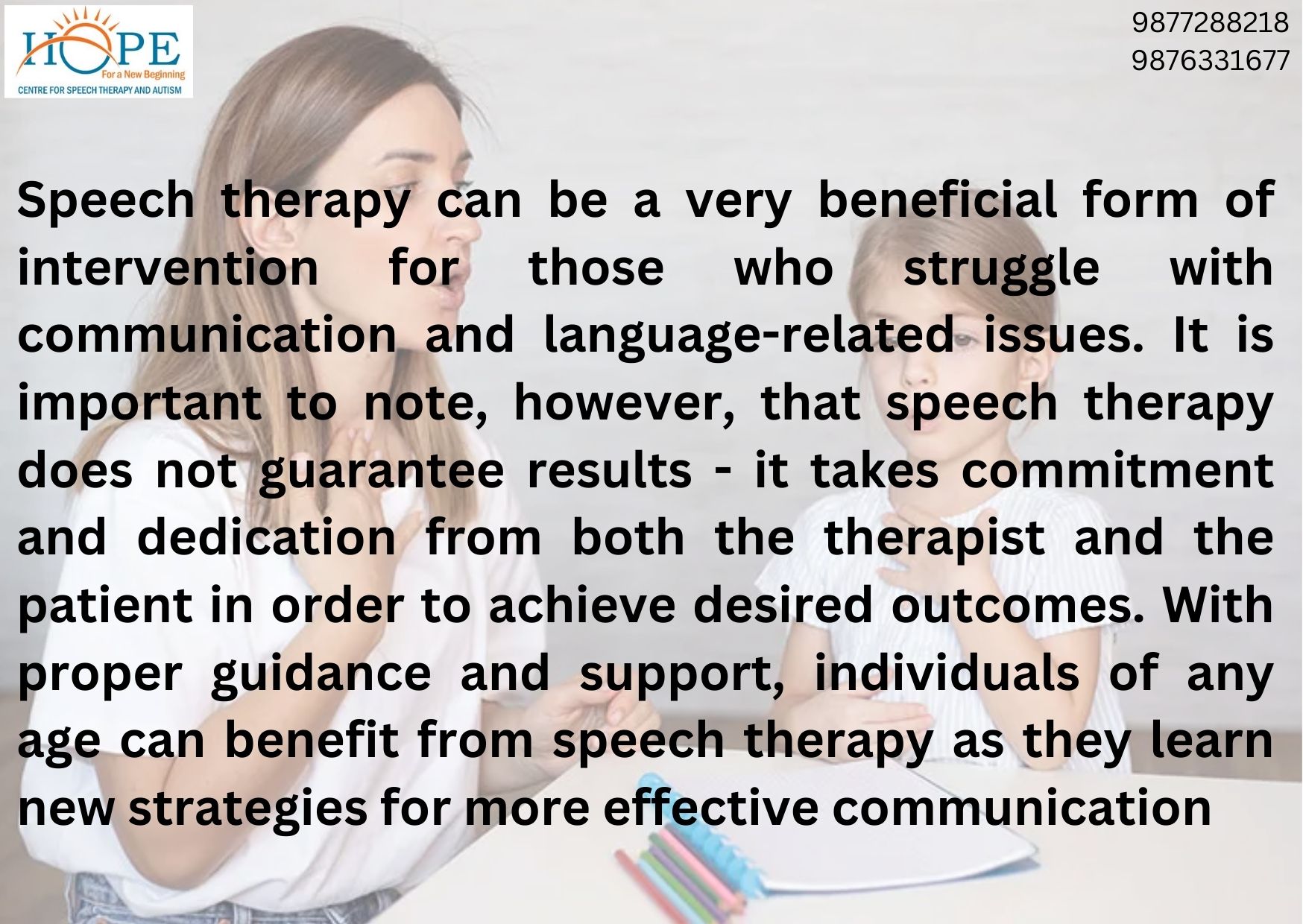 HOPE
For a New Beginning
CENTRE FOR SPEECH THERAPY AND AUTISM

9877288218
9876331677

Speech therapy can be a very beneficial form of intervention for those who struggle with communication and language-related issues. It is important to note, however, that speech therapy does not guarantee results - it takes commitment and dedication from both the therapist and the patient in order to achieve desired outcomes. With proper guidance and support, individuals of any age can benefit from speech therapy as they learn new strategies for more effective communication